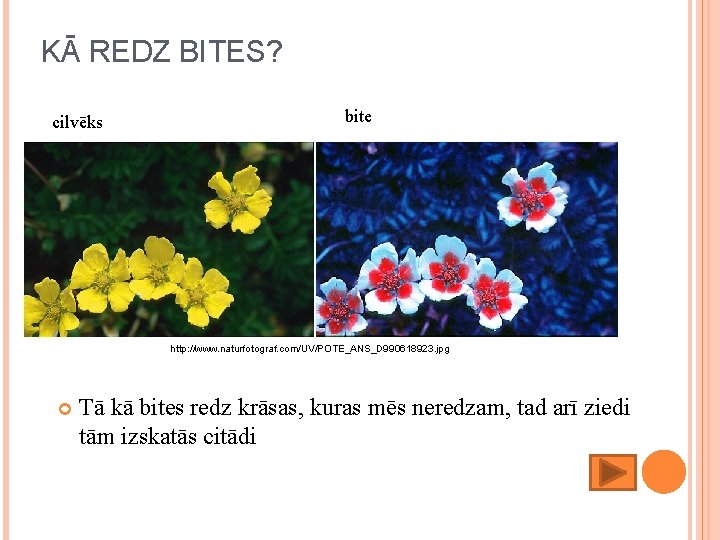 KĀ REDZ BITES?

cilvēks

bite

http://www.naturfotograf.com/UV/POTE_ANS_D990618923.jpg

Tā kā bites redz krāsas, kuras mēs neredzam, tad arī ziedi tām izskatās citādi